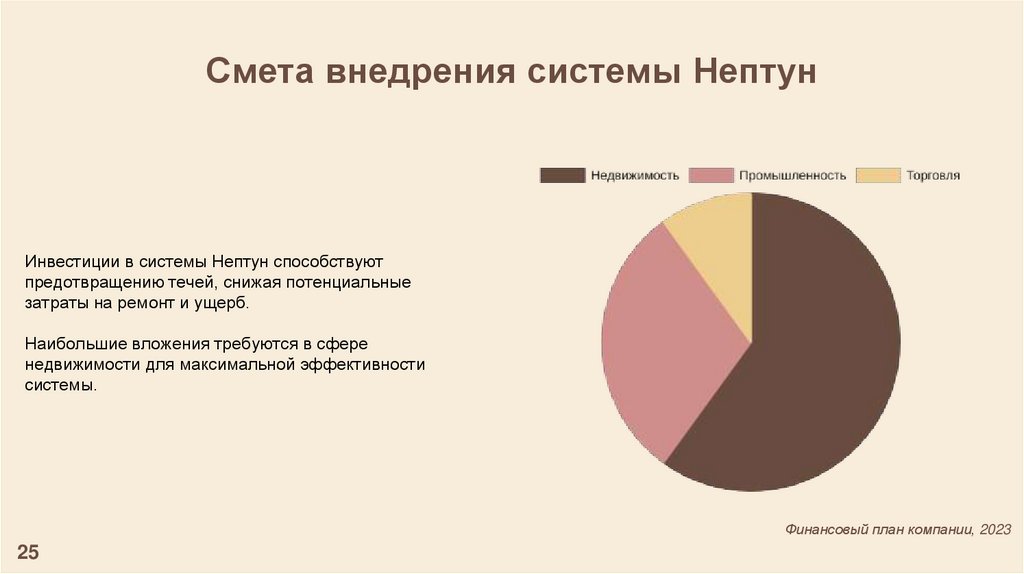 Смета внедрения системы Нептун

Инвестиции в системы Нептун способствуют предотвращению течей, снижая потенциальные затраты на ремонт и ущерб.

Наибольшие вложения требуются в сфере недвижимости для максимальной эффективности системы.

Недвижимость
Промышленность
Торговля

Финансовый план компании, 2023

25